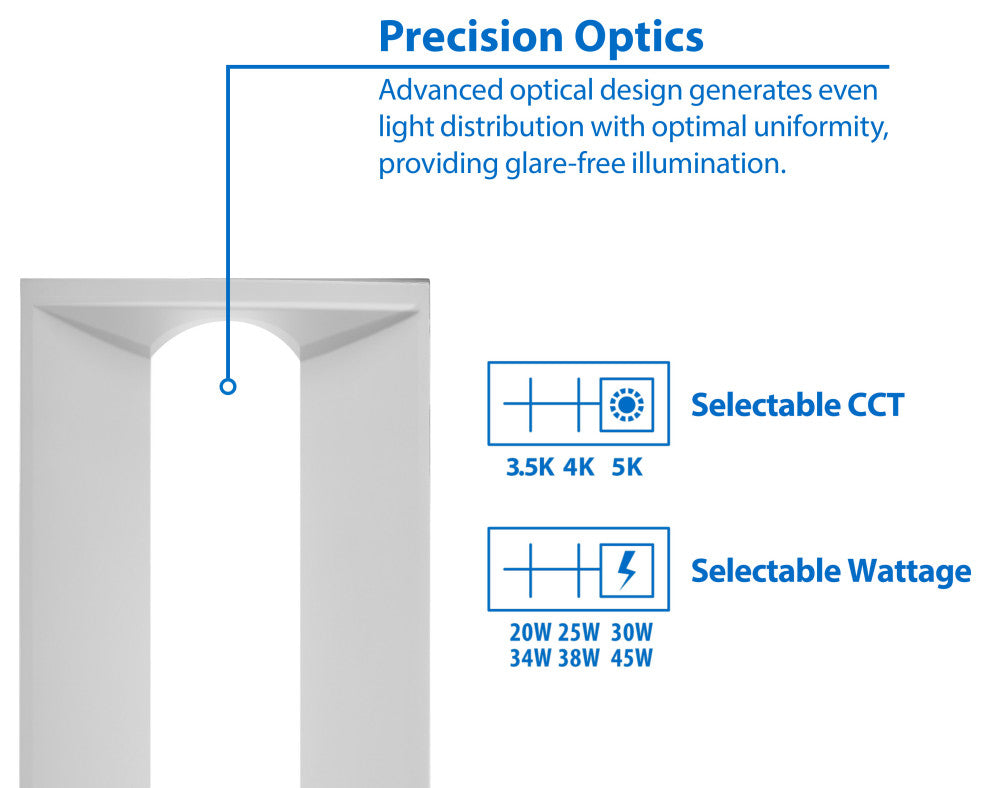 Precision Optics

Advanced optical design generates even light distribution with optimal uniformity, providing glare-free illumination.

Selectable CCT

3.5K 4K 5K

Selectable Wattage

20W 25W 30W
34W 38W 45W